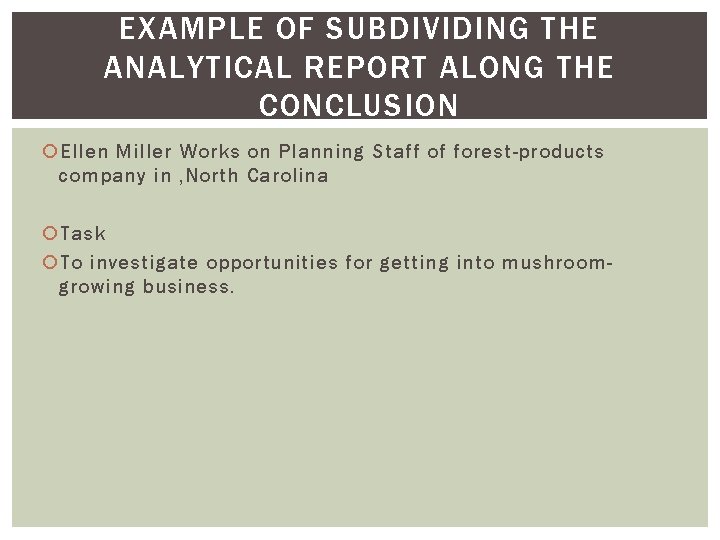 EXAMPLE OF SUBDIVIDING THE ANALYTICAL REPORT ALONG THE CONCLUSION

Ellen Miller Works on Planning Staff of forest-products company in ,North Carolina

Task

To investigate opportunities for getting into mushroom-growing business.